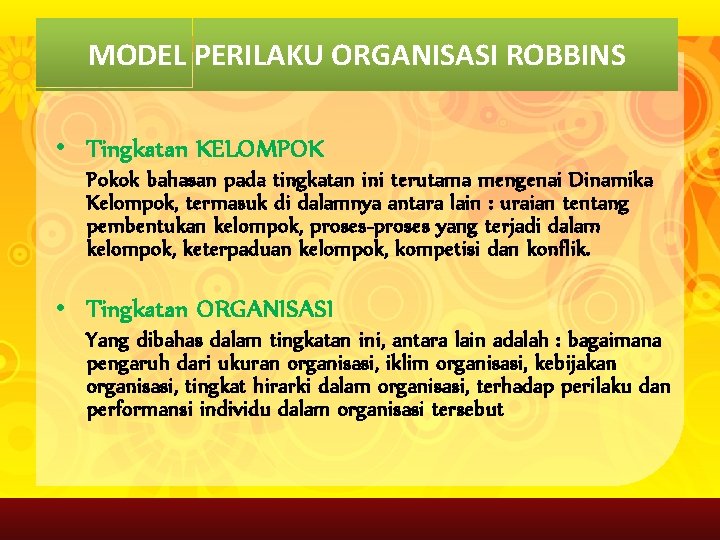 MODEL PERILAKU ORGANISASI ROBBINS

• Tingkatan KELOMPOK

Pokok bahasan pada tingkatan ini terutama mengenai Dinamika Kelompok, termasuk di dalamnya antara lain : uraian tentang pembentukan kelompok, proses-proses yang terjadi dalam kelompok, keterpaduan kelompok, kompetisi dan konflik.

• Tingkatan ORGANISASI

Yang dibahas dalam tingkatan ini, antara lain adalah : bagaimana pengaruh dari ukuran organisasi, iklim organisasi, kebijakan organisasi, tingkat hirarki dalam organisasi, terhadap perilaku dan performansi individu dalam organisasi tersebut